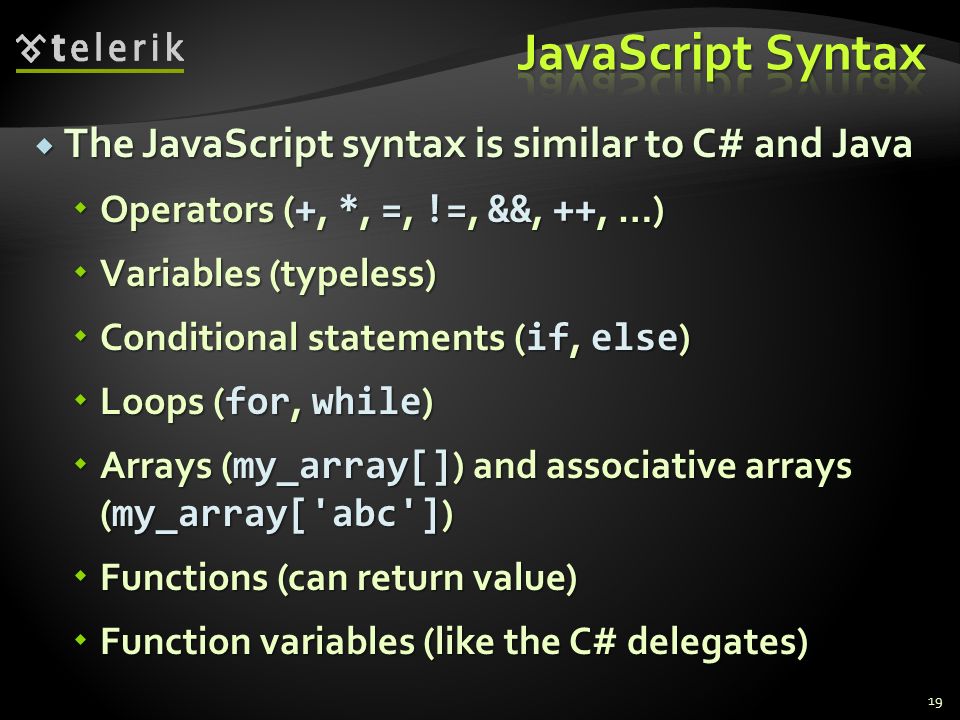 telerik

JavaScript Syntax

The JavaScript syntax is similar to C# and Java

Operators (+, *, =, !=, &&, ++, …)

Variables (typeless)

Conditional statements (if, else)

Loops (for, while)

Arrays (my_array[]) and associative arrays (my_array['abc'])

Functions (can return value)

Function variables (like the C# delegates)

19